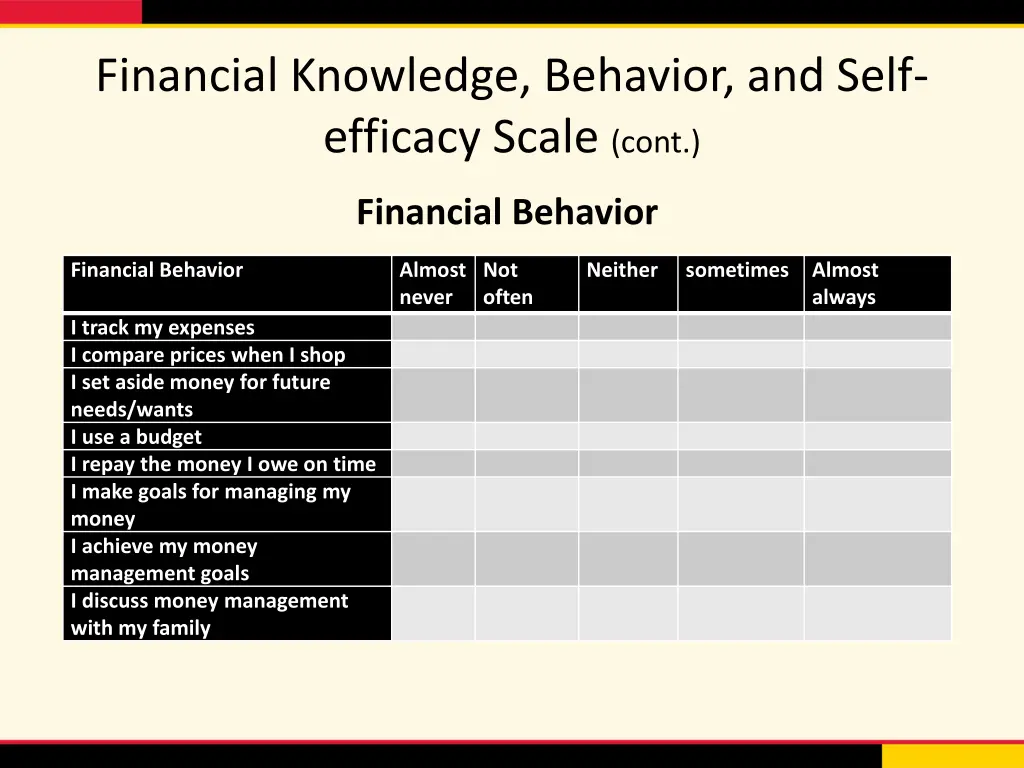 Financial Knowledge, Behavior, and Self-efficacy Scale (cont.)

Financial Behavior

| Financial Behavior | Almost never | Not often | Neither | sometimes | Almost always |
|---|---|---|---|---|---|
| I track my expenses | | | | | |
| I compare prices when I shop | | | | | |
| I set aside money for future needs/wants | | | | | |
| I use a budget | | | | | |
| I repay the money I owe on time | | | | | |
| I make goals for managing my money | | | | | |
| I achieve my money management goals | | | | | |
| I discuss money management with my family | | | | | |